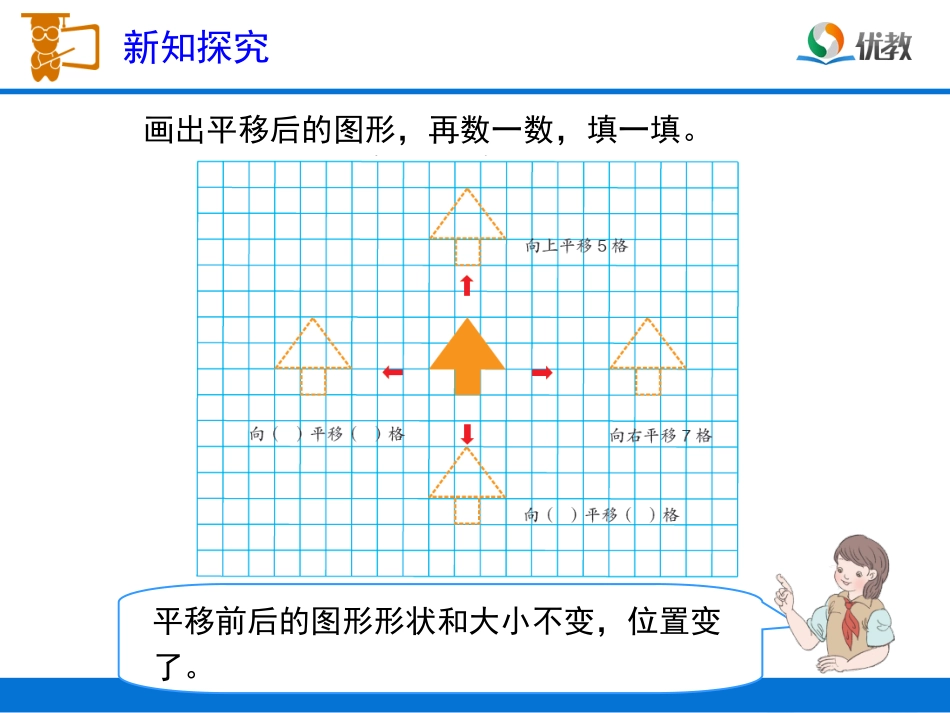 新知探究

优教

画出平移后的图形，再数一数，填一填。

向上平移 5 格

向（ ）平移（ ）格

向右平移 7 格

向（ ）平移（ ）格

平移前后的图形形状和大小不变，位置变了。